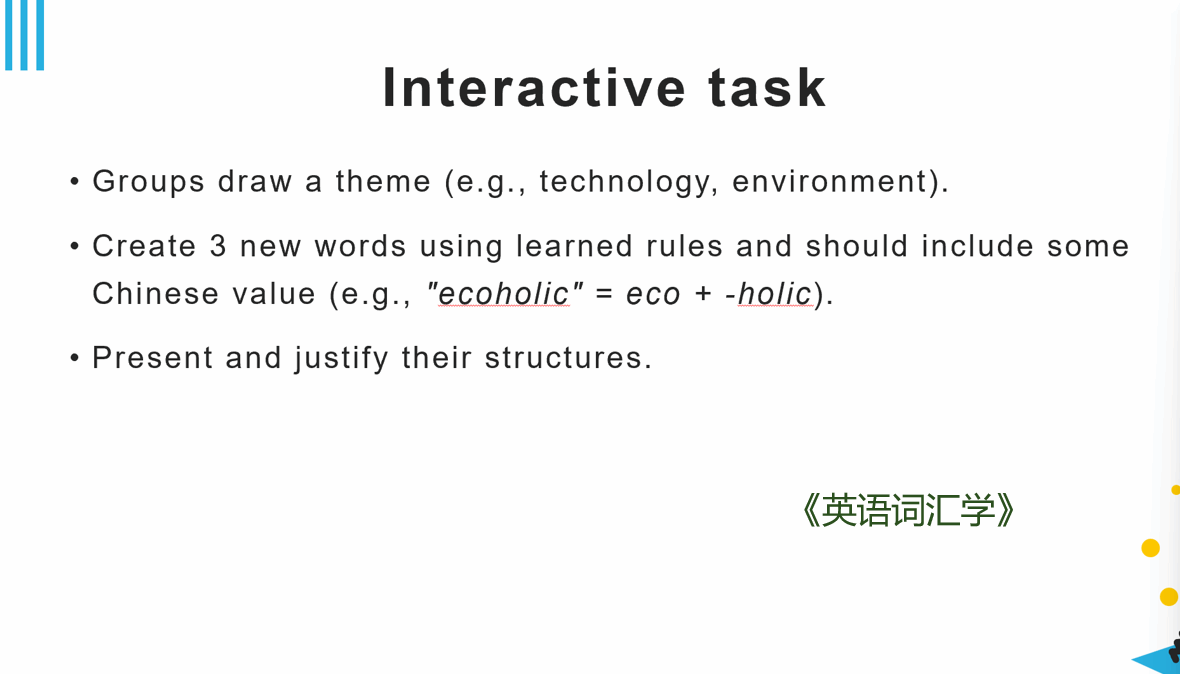 Interactive task

• Groups draw a theme (e.g., technology, environment).

• Create 3 new words using learned rules and should include some Chinese value (e.g., "ecoholic" = eco + -holic).

• Present and justify their structures.

《英语词汇学》